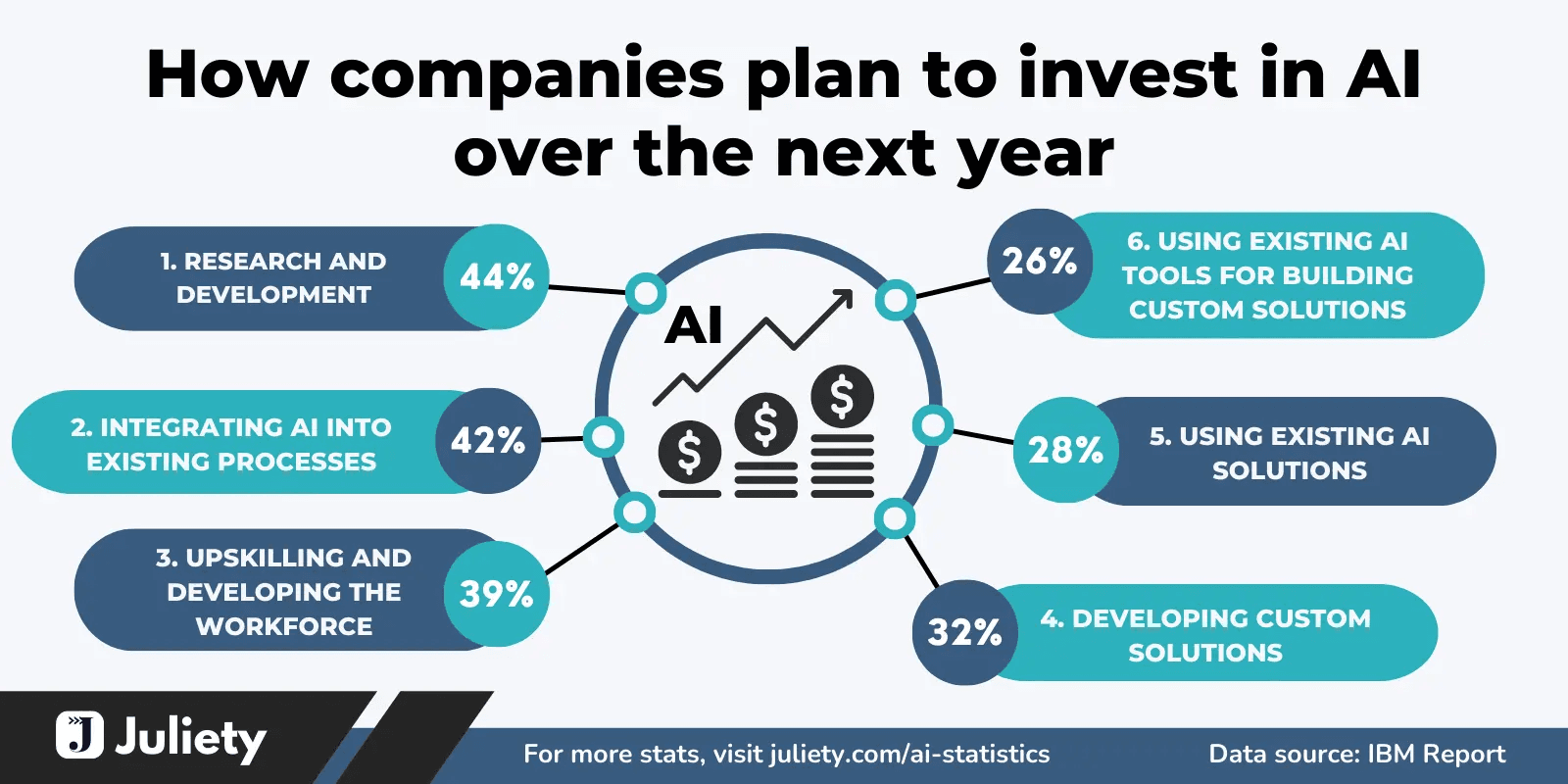 How companies plan to invest in AI over the next year

1. RESEARCH AND DEVELOPMENT 44%

2. INTEGRATING AI INTO EXISTING PROCESSES 42%

3. UPSKILLING AND DEVELOPING THE WORKFORCE 39%

AI $ $ $

26% 6. USING EXISTING AI TOOLS FOR BUILDING CUSTOM SOLUTIONS

28% 5. USING EXISTING AI SOLUTIONS

32% 4. DEVELOPING CUSTOM SOLUTIONS

J Juliety

For more stats, visit juliety.com/ai-statistics

Data source: IBM Report